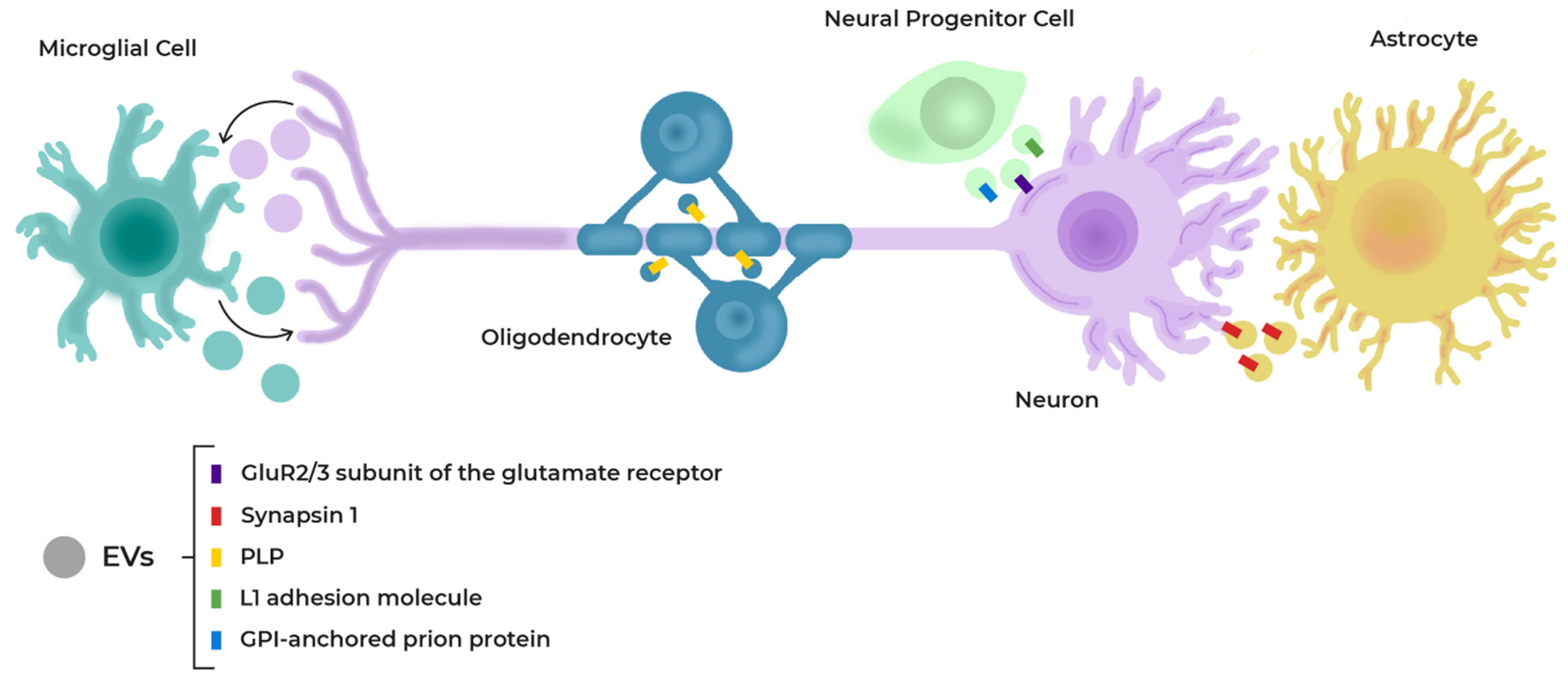 Microglial Cell

Neural Progenitor Cell

Astrocyte

Oligodendrocyte

Neuron

EVs

GluR2/3 subunit of the glutamate receptor

Synapsin 1

PLP

L1 adhesion molecule

GPI-anchored prion protein